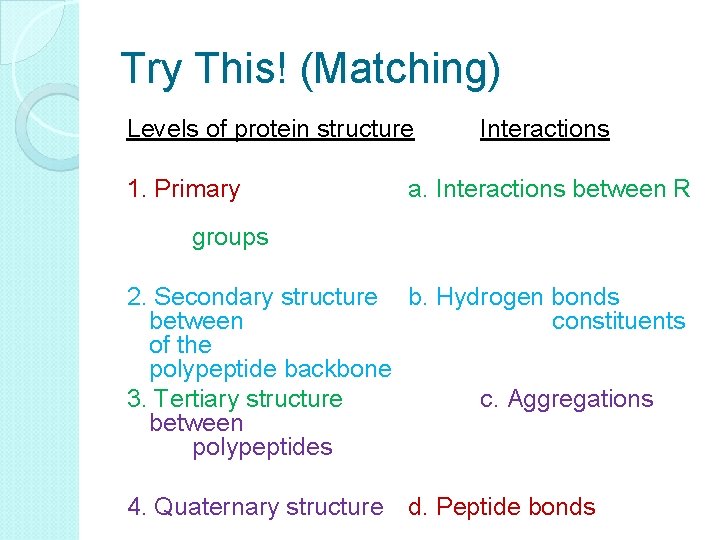 Try This! (Matching)

Levels of protein structure

Interactions

1. Primary

a. Interactions between R groups

2. Secondary structure

b. Hydrogen bonds between constituents of the polypeptide backbone

3. Tertiary structure

c. Aggregations between polypeptides

4. Quaternary structure

d. Peptide bonds